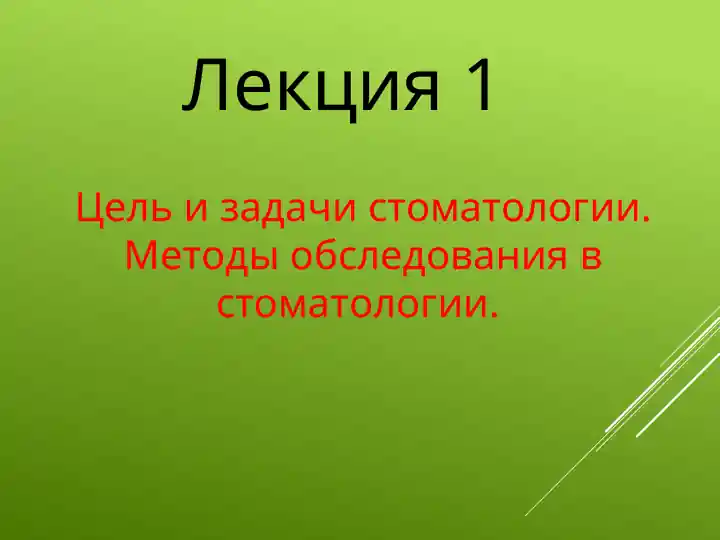 Лекция 1

Цель и задачи стоматологии. Методы обследования в стоматологии.